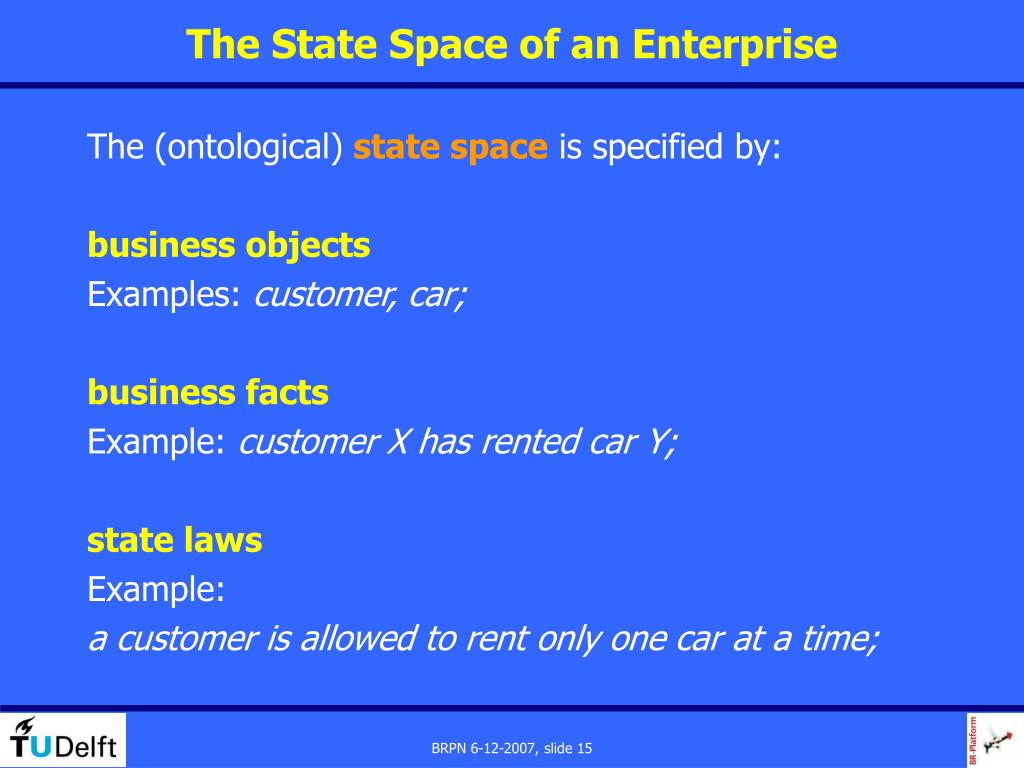 The State Space of an Enterprise

The (ontological) state space is specified by:

business objects
Examples: customer, car;

business facts
Example: customer X has rented car Y;

state laws
Example:
a customer is allowed to rent only one car at a time;

TUDelft

BRPN 6-12-2007, slide 15

BR-Platform